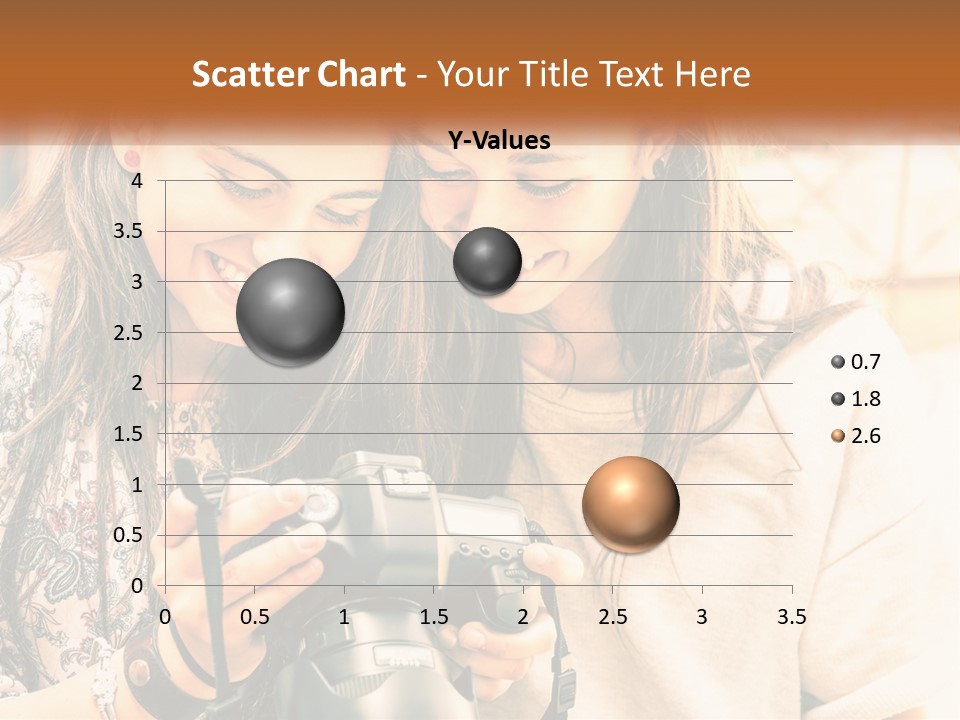 Scatter Chart - Your Title Text Here

Y-Values

4
3.5
3
2.5
2
1.5
1
0.5
0

0
0.5
1
1.5
2
2.5
3
3.5

0.7
1.8
2.6